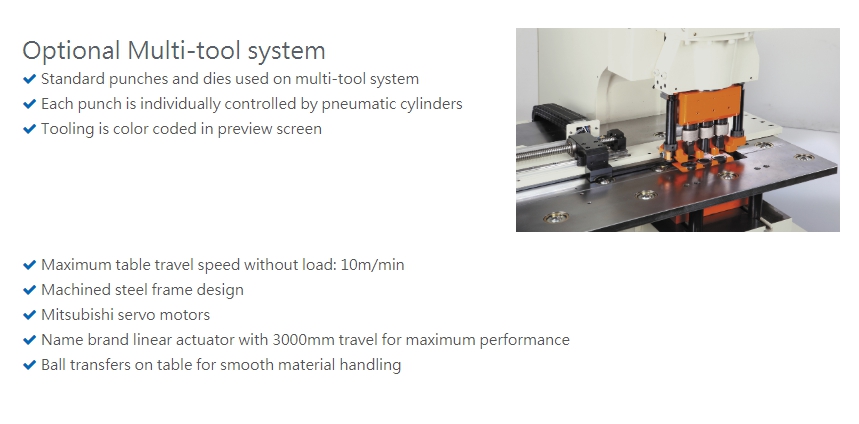 Optional Multi-tool system
✔ Standard punches and dies used on multi-tool system
✔ Each punch is individually controlled by pneumatic cylinders
✔ Tooling is color coded in preview screen

✔ Maximum table travel speed without load: 10m/min
✔ Machined steel frame design
✔ Mitsubishi servo motors
✔ Name brand linear actuator with 3000mm travel for maximum performance
✔ Ball transfers on table for smooth material handling